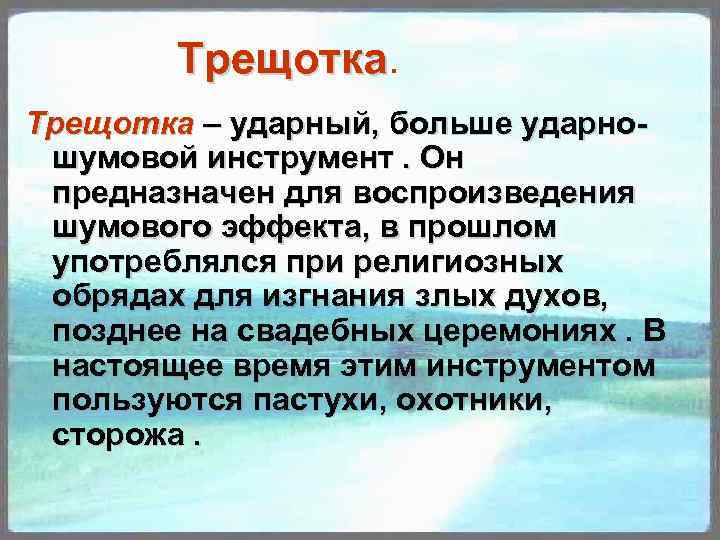 Трещотка.

Трещотка – ударный, больше ударно-шумовой инструмент . Он предназначен для воспроизведения шумового эффекта, в прошлом употреблялся при религиозных обрядах для изгнания злых духов, позднее на свадебных церемониях . В настоящее время этим инструментом пользуются пастухи, охотники, сторожа .